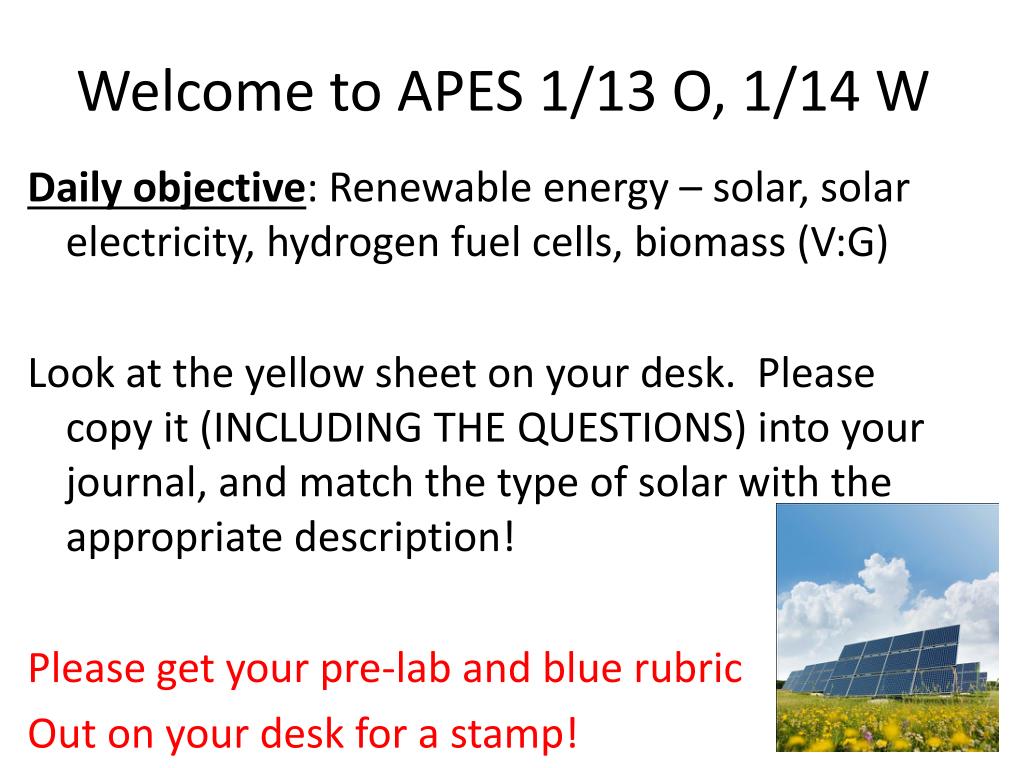 Welcome to APES 1/13 O, 1/14 W

Daily objective: Renewable energy – solar, solar electricity, hydrogen fuel cells, biomass (V:G)

Look at the yellow sheet on your desk.  Please copy it (INCLUDING THE QUESTIONS) into your journal, and match the type of solar with the appropriate description!

Please get your pre-lab and blue rubric
Out on your desk for a stamp!